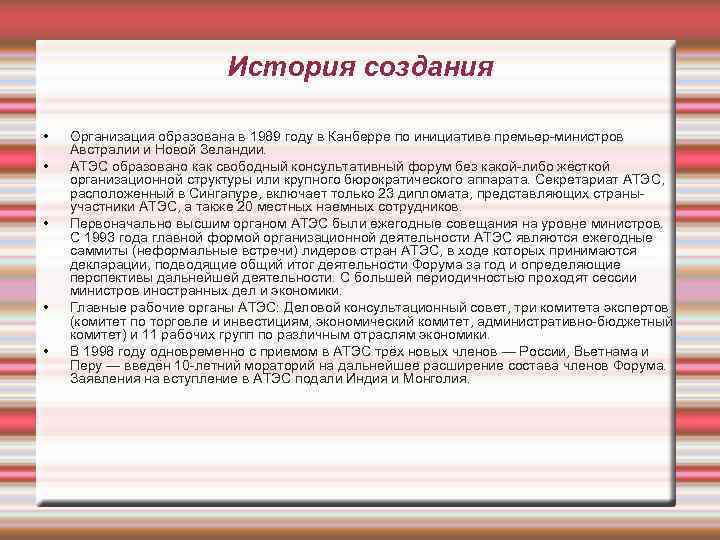 История создания

• Организация образована в 1989 году в Канберре по инициативе премьер-министров Австралии и Новой Зеландии.
• АТЭС образовано как свободный консультативный форум без какой-либо жёсткой организационной структуры или крупного бюрократического аппарата. Секретариат АТЭС, расположенный в Сингапуре, включает только 23 дипломата, представляющих страны-участники АТЭС, а также 20 местных наемных сотрудников.
• Первоначально высшим органом АТЭС были ежегодные совещания на уровне министров. С 1993 года главной формой организационной деятельности АТЭС являются ежегодные саммиты (неформальные встречи) лидеров стран АТЭС, в ходе которых принимаются декларации, подводящие общий итог деятельности Форума за год и определяющие перспективы дальнейшей деятельности. С большей периодичностью проходят сессии министров иностранных дел и экономики.
• Главные рабочие органы АТЭС: Деловой консультационный совет, три комитета экспертов (комитет по торговле и инвестициям, экономический комитет, административно-бюджетный комитет) и 11 рабочих групп по различным отраслям экономики.
• В 1998 году одновременно с приемом в АТЭС трёх новых членов — России, Вьетнама и Перу — введён 10-летний мораторий на дальнейшее расширение состава членов Форума. Заявления на вступление в АТЭС подали Индия и Монголия.